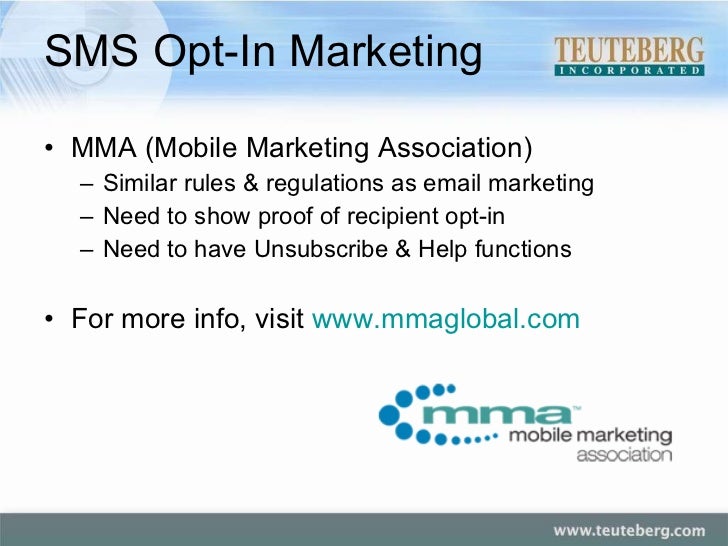 SMS Opt-In Marketing

TEUTEBERG
INCORPORATED

• MMA (Mobile Marketing Association)
– Similar rules & regulations as email marketing
– Need to show proof of recipient opt-in
– Need to have Unsubscribe & Help functions

• For more info, visit www.mmaglobal.com

mma™
mobile marketing
association

www.teuteberg.com